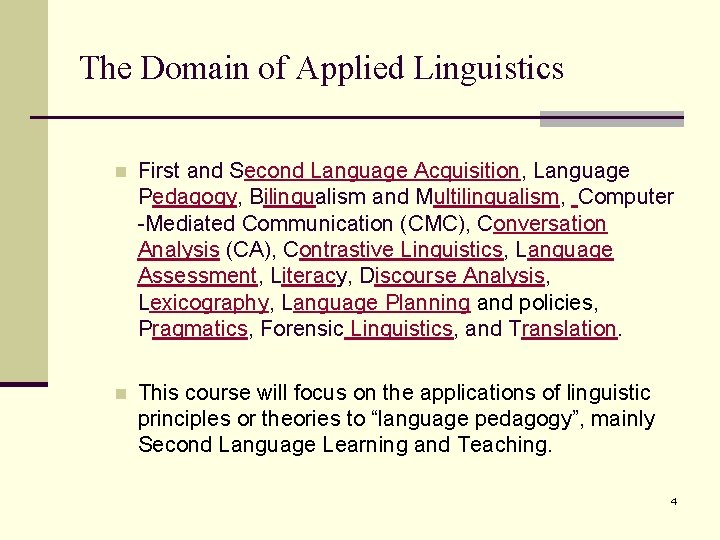 The Domain of Applied Linguistics

First and Second Language Acquisition, Language Pedagogy, Bilingualism and Multilingualism, Computer -Mediated Communication (CMC), Conversation Analysis (CA), Contrastive Linguistics, Language Assessment, Literacy, Discourse Analysis, Lexicography, Language Planning and policies, Pragmatics, Forensic Linguistics, and Translation.

This course will focus on the applications of linguistic principles or theories to “language pedagogy”, mainly Second Language Learning and Teaching.

4